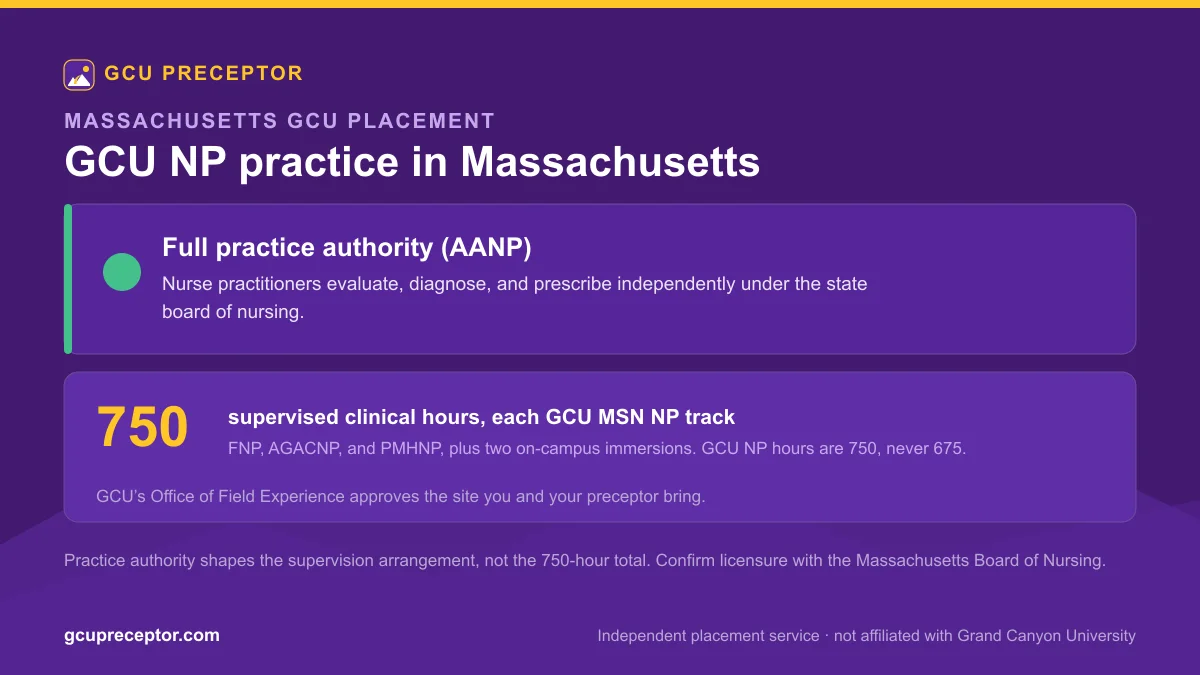 GCU PRECEPTOR

MASSACHUSETTS GCU PLACEMENT

GCU NP practice in Massachusetts

Full practice authority (AANP)

Nurse practitioners evaluate, diagnose, and prescribe independently under the state board of nursing.

750

supervised clinical hours, each GCU MSN NP track

FNP, AGACNP, and PMHNP, plus two on-campus immersions. GCU NP hours are 750, never 675.

GCU's Office of Field Experience approves the site you and your preceptor bring.

Practice authority shapes the supervision arrangement, not the 750-hour total. Confirm licensure with the Massachusetts Board of Nursing.

gcupreceptor.com

Independent placement service · not affiliated with Grand Canyon University